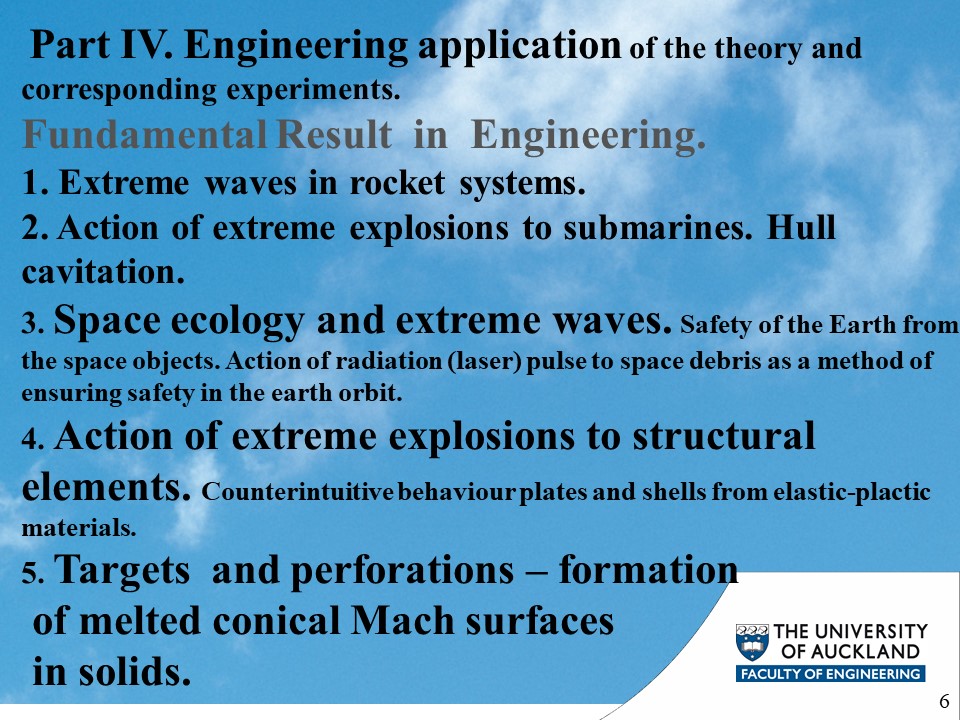 Part IV. Engineering application of the theory and corresponding experiments.

Fundamental Result in Engineering.

1. Extreme waves in rocket systems.

2. Action of extreme explosions to submarines. Hull cavitation.

3. Space ecology and extreme waves. Safety of the Earth from the space objects. Action of radiation (laser) pulse to space debris as a method of ensuring safety in the earth orbit.

4. Action of extreme explosions to structural elements. Counterintuitive behaviour plates and shells from elastic-plactic materials.

5. Targets and perforations – formation of melted conical Mach surfaces in solids.

THE UNIVERSITY OF AUCKLAND
FACULTY OF ENGINEERING

6